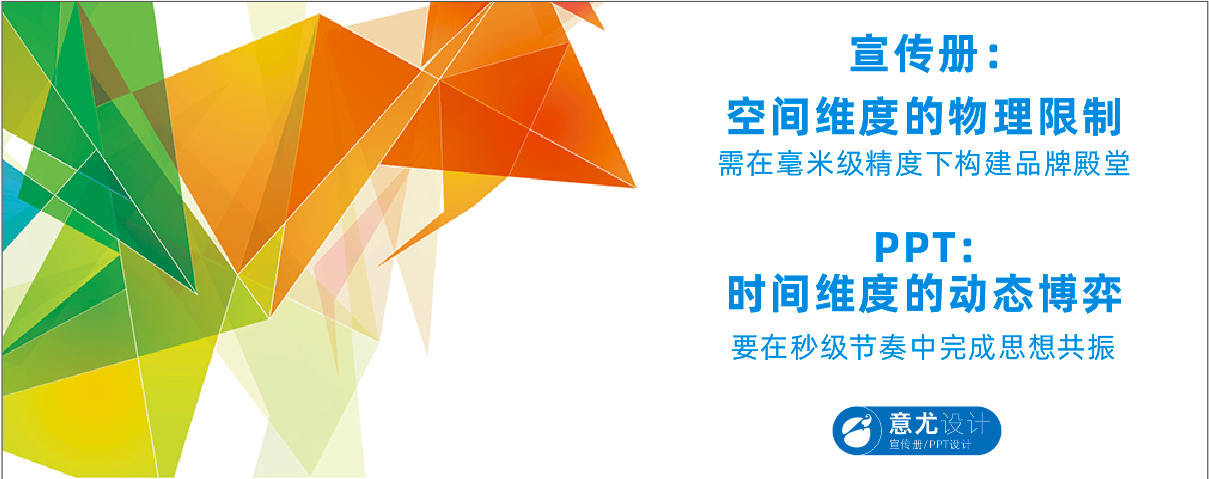 宣传册：
空间维度的物理限制
需在毫米级精度下构建品牌殿堂

PPT:
时间维度的动态博弈
要在秒级节奏中完成思想共振

意尤设计
宣传册/PPT设计